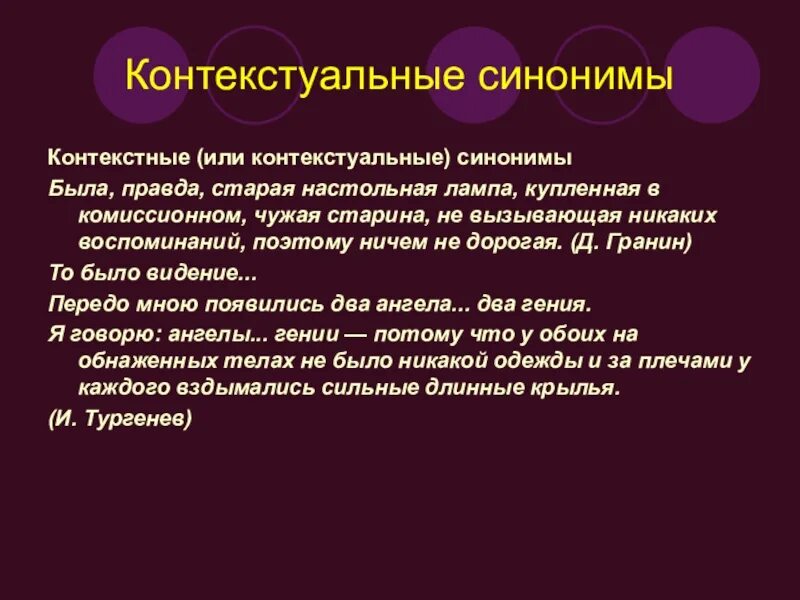 Контекстуальные синонимы

Контекстные (или контекстуальные) синонимы

Была, правда, старая настольная лампа, купленная в комиссионном, чужая старина, не вызывающая никаких воспоминаний, поэтому ничем не дорогая. (Д. Гранин)

То было видение...

Передо мною появились два ангела... два гения.

Я говорю: ангелы... гении — потому что у обоих на обнаженных телах не было никакой одежды и за плечами у каждого вздымались сильные длинные крылья.

(И. Тургенев)